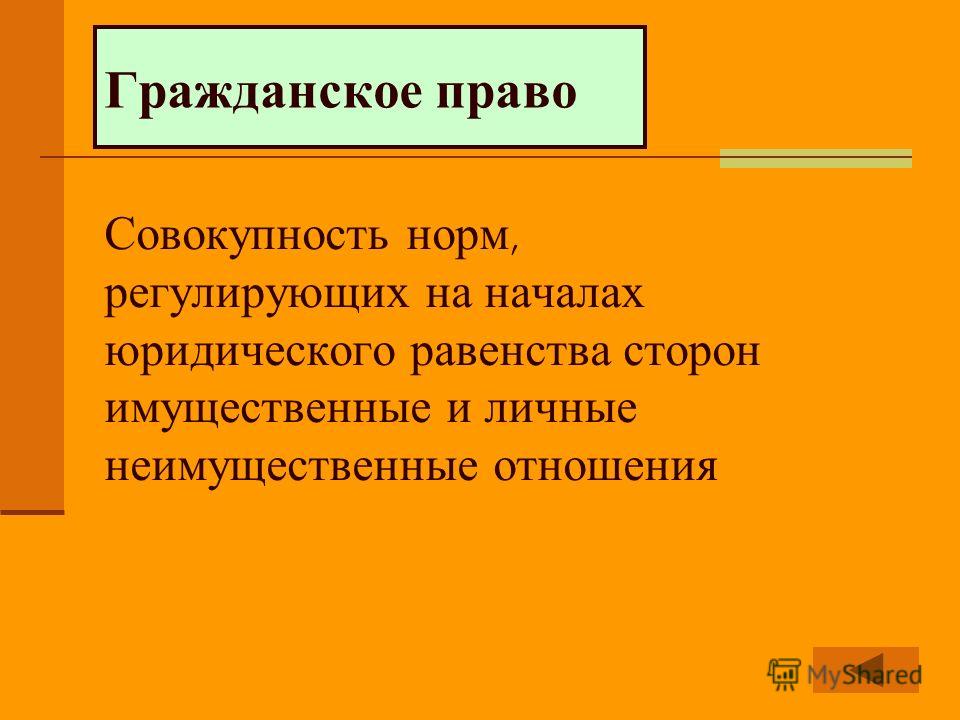 Гражданское право

Совокупность норм, регулирующих на началах юридического равенства сторон имущественные и личные неимущественные отношения

MyShared